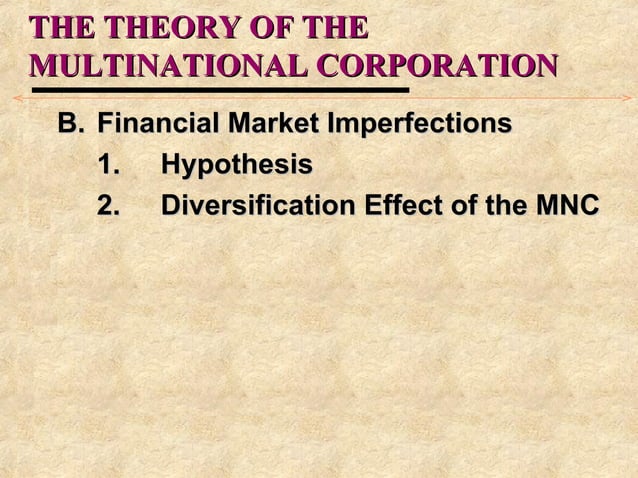 THE THEORY OF THE MULTINATIONAL CORPORATION

B. Financial Market Imperfections

1. Hypothesis

2. Diversification Effect of the MNC